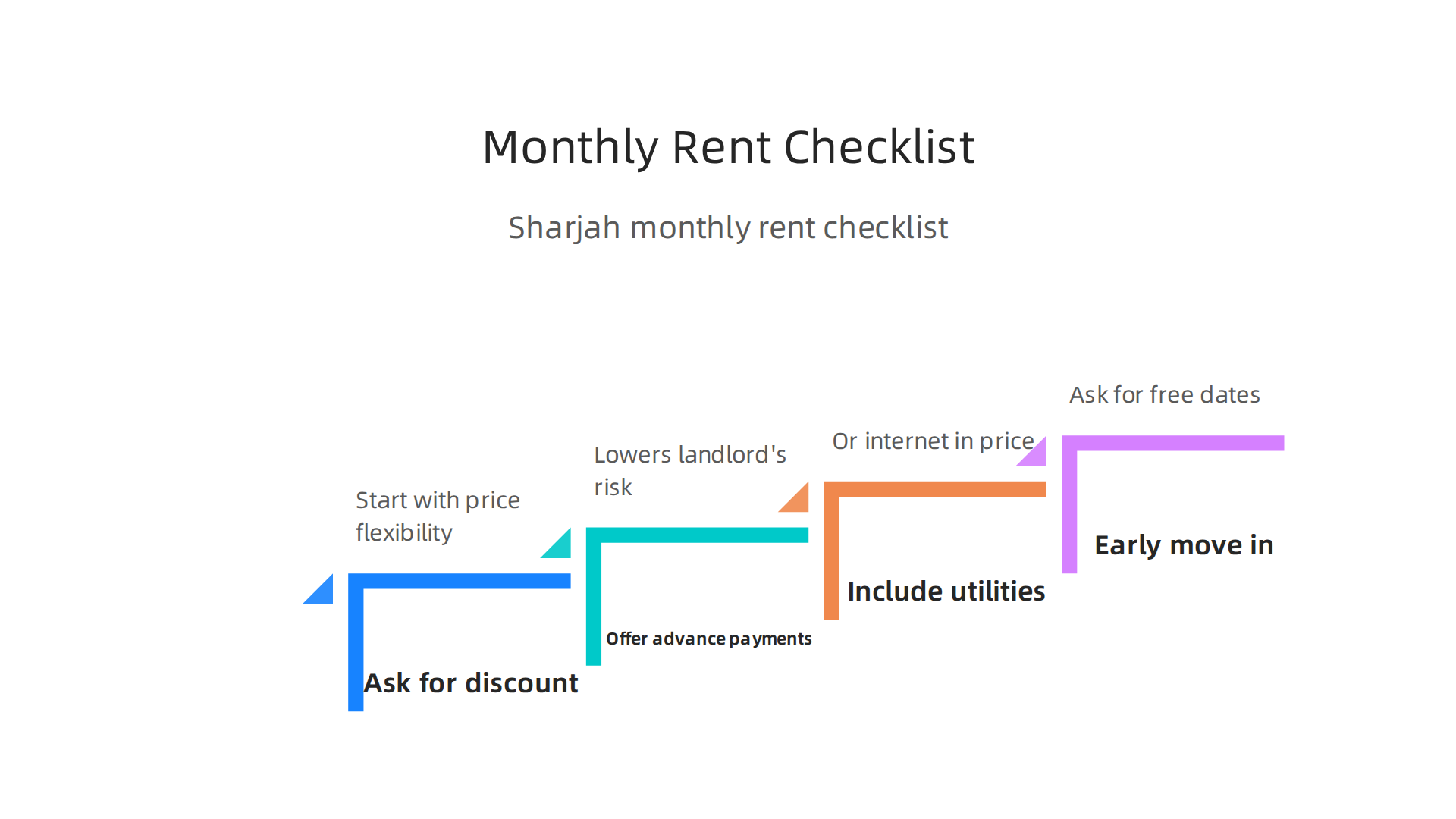 Monthly Rent Checklist

Sharjah monthly rent checklist

Start with price flexibility

Ask for discount

Lowers landlord's risk

Offer advance payments

Or internet in price

Include utilities

Ask for free dates

Early move in